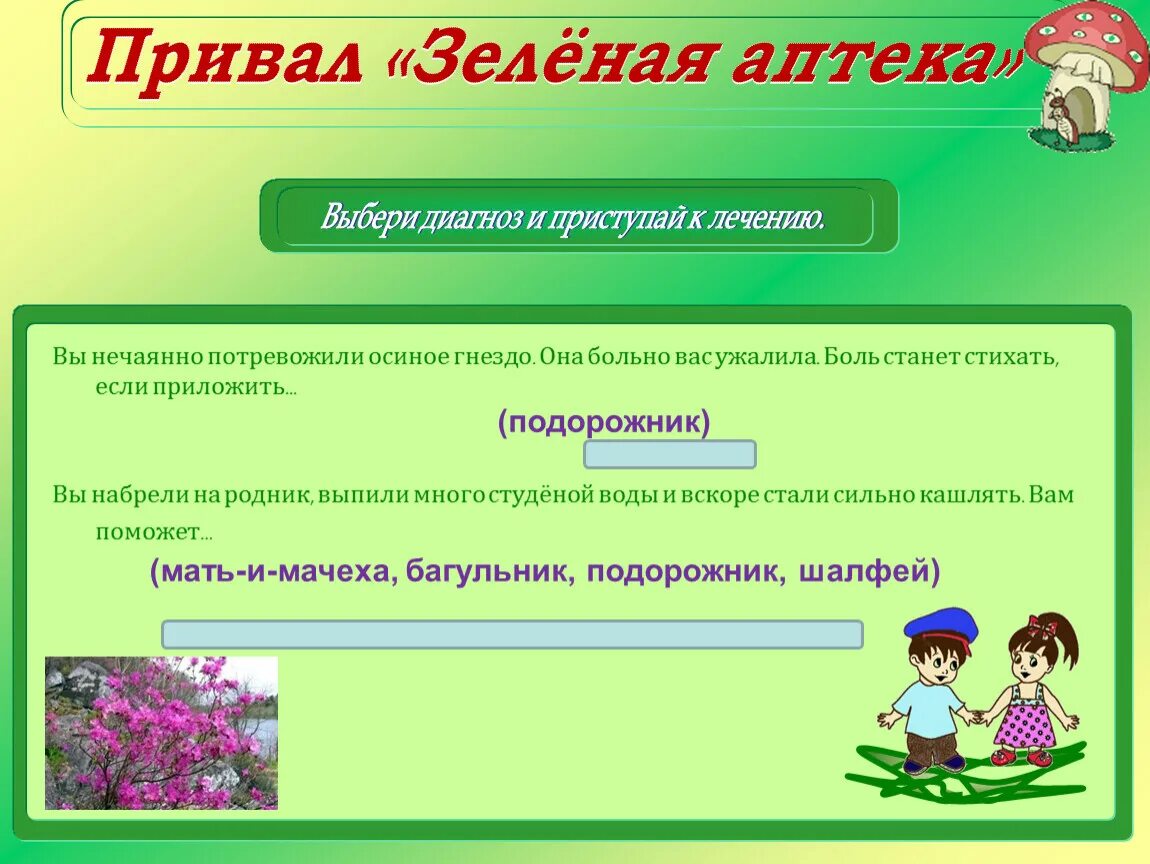 Привал «Зелёная аптека»

Выбери диагноз и приступай к лечению.

Вы нечаянно потревожили осиное гнездо. Она больно вас ужалила. Боль станет стихать, если приложить...

(подорожник)

Вы набрели на родник, выпили много студёной воды и вскоре стали сильно кашлять. Вам поможет...

(мать-и-мачеха, багульник, подорожник, шалфей)